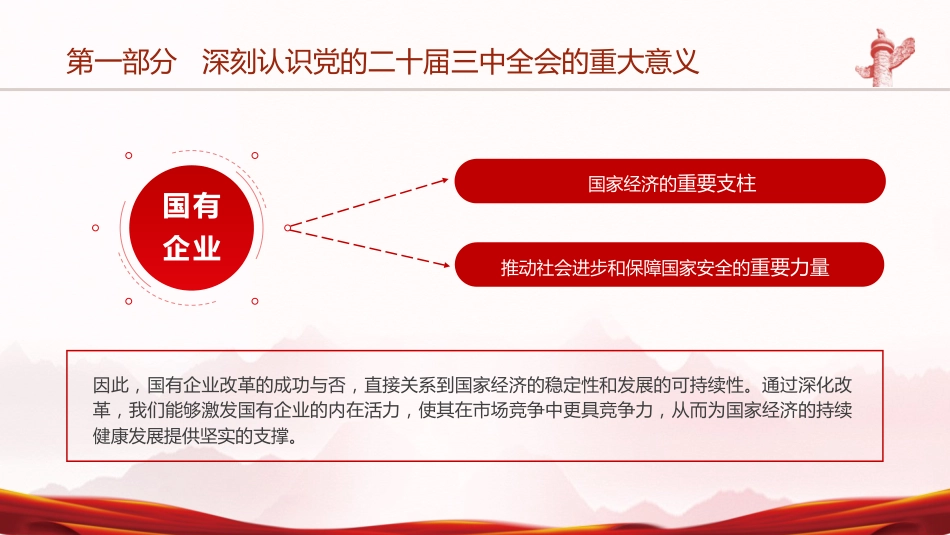 第一部分　深刻认识党的二十届三中全会的重大意义

国有企业

国家经济的重要支柱

推动社会进步和保障国家安全的重要力量

因此，国有企业改革的成功与否，直接关系到国家经济的稳定性和发展的可持续性。通过深化改革，我们能够激发国有企业的内在活力，使其在市场竞争中更具竞争力，从而为国家经济的持续健康发展提供坚实的支撑。